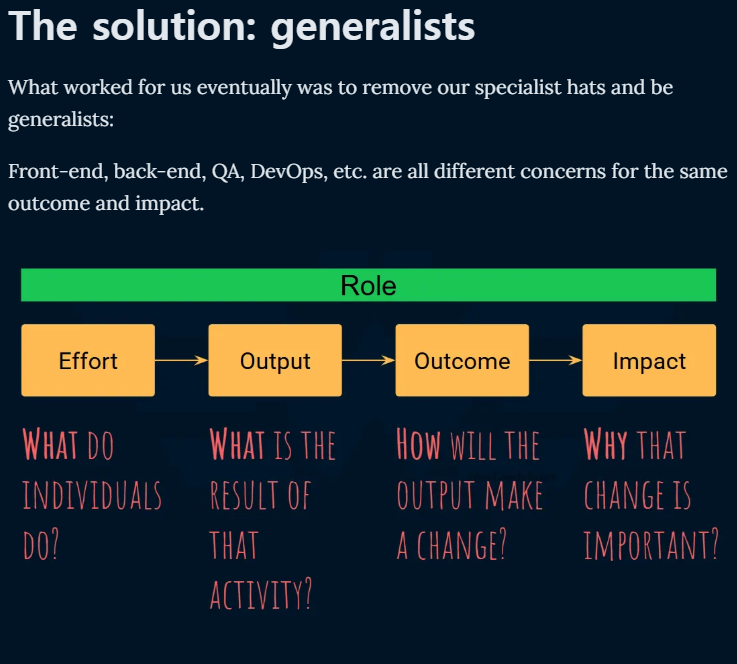 The solution: generalists

What worked for us eventually was to remove our specialist hats and be generalists:

Front-end, back-end, QA, DevOps, etc. are all different concerns for the same outcome and impact.

Role

Effort

Output

Outcome

Impact

WHAT DO INDIVIDUALS DO?

WHAT IS THE RESULT OF THAT ACTIVITY?

HOW WILL THE OUTPUT MAKE A CHANGE?

WHY THAT CHANGE IS IMPORTANT?